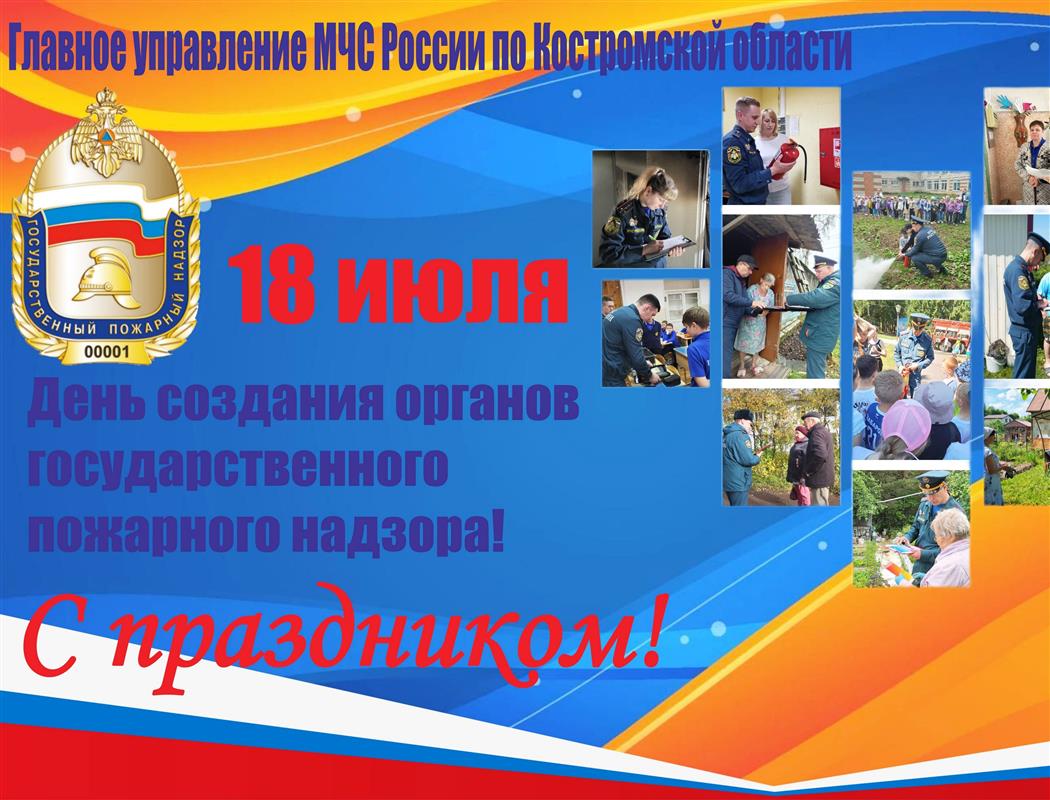 Главное управление МЧС России по Костромской области

ГОСУДАРСТВЕННЫЙ ПОЖАРНЫЙ НАДЗОР
00001

18 июля

День создания органов государственного пожарного надзора!

С праздником!